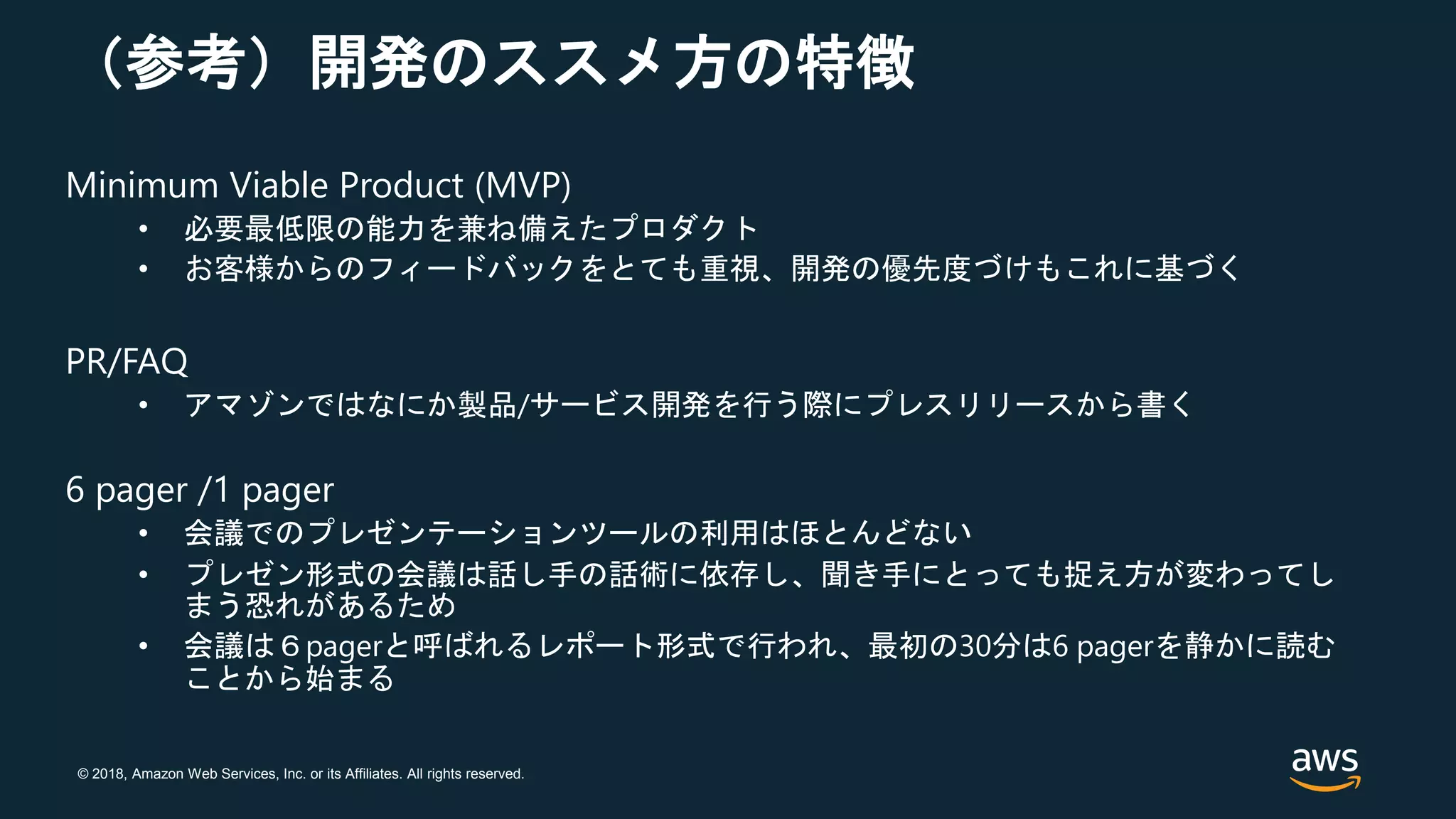 （参考）開発のススメ方の特徴

Minimum Viable Product (MVP)

• 必要最低限の能力を兼ね備えたプロダクト
• お客様からのフィードバックをとても重視、開発の優先度づけもこれに基づく

PR/FAQ

• アマゾンではなにか製品/サービス開発を行う際にプレスリリースから書く

6 pager /1 pager

• 会議でのプレゼンテーションツールの利用はほとんどない
• プレゼン形式の会議は話し手の話術に依存し、聞き手にとっても捉え方が変わってしまう恐れがあるため
• 会議は６pagerと呼ばれるレポート形式で行われ、最初の30分は6 pagerを静かに読むことから始まる

© 2018, Amazon Web Services, Inc. or its Affiliates. All rights reserved.

aws